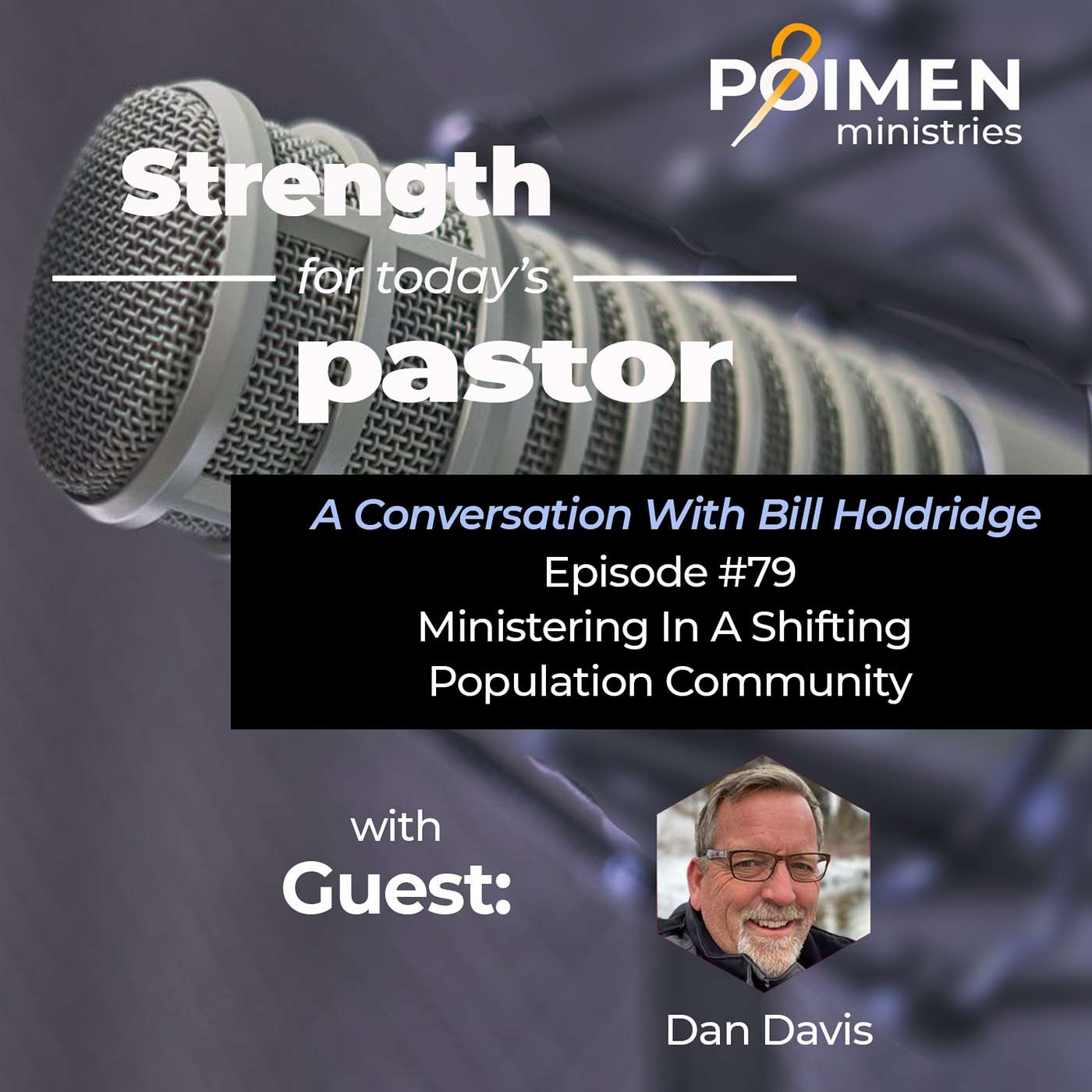 POIMEN
ministries

Strength
for today's
pastor

A Conversation With Bill Holdridge
Episode #79
Ministering In A Shifting Population Community

with
Guest:

Dan Davis